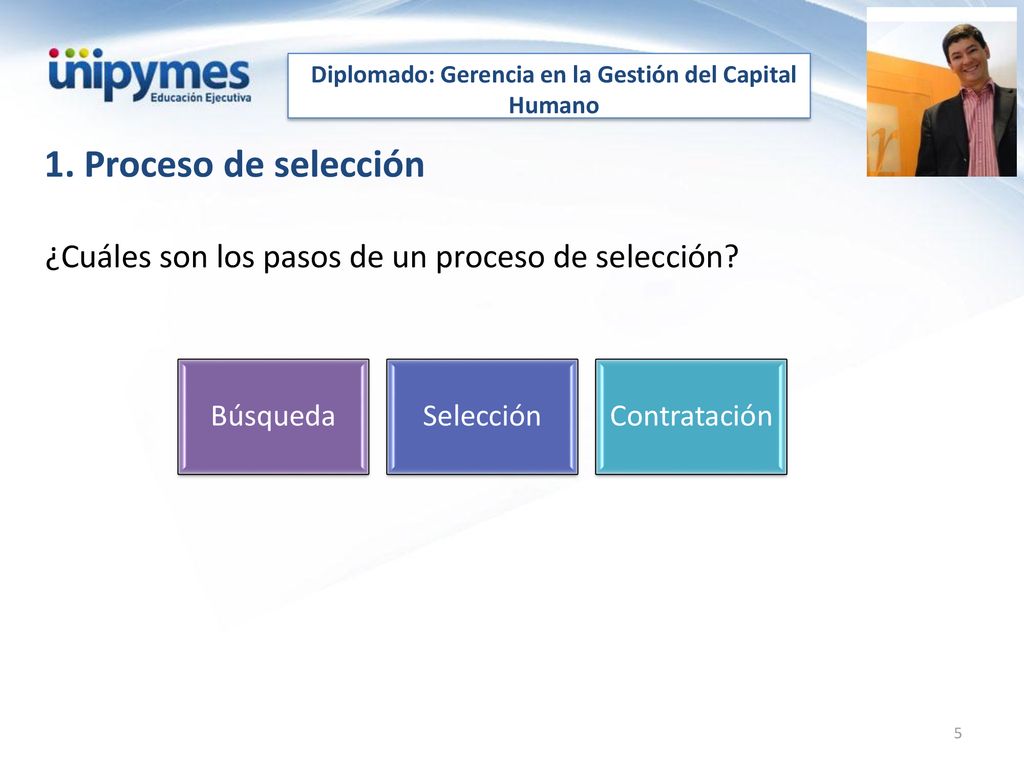 unipymes
Educación Ejecutiva

Diplomado: Gerencia en la Gestión del Capital Humano

1. Proceso de selección

¿Cuáles son los pasos de un proceso de selección?

Búsqueda

Selección

Contratación

5